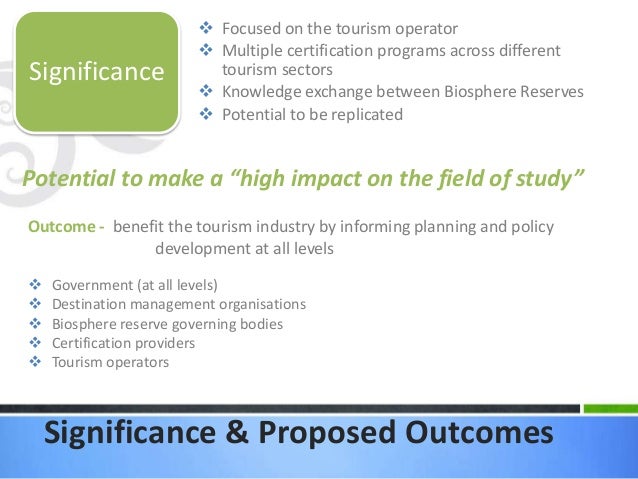 Significance

❖ Focused on the tourism operator
❖ Multiple certification programs across different tourism sectors
❖ Knowledge exchange between Biosphere Reserves
❖ Potential to be replicated

Potential to make a “high impact on the field of study”

Outcome - benefit the tourism industry by informing planning and policy development at all levels

❖ Government (at all levels)
❖ Destination management organisations
❖ Biosphere reserve governing bodies
❖ Certification providers
❖ Tourism operators

Significance & Proposed Outcomes